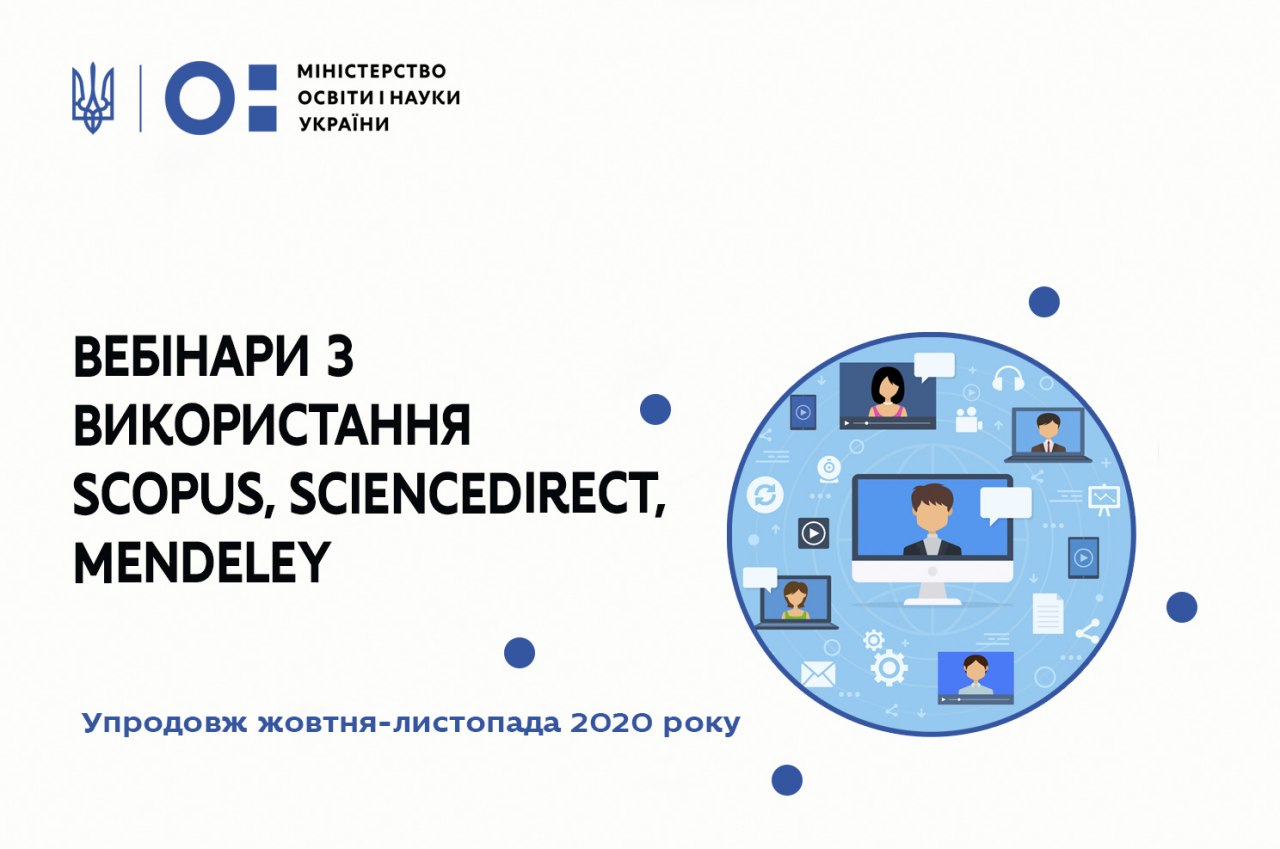 МІНІСТЕРСТВО ОСВІТИ І НАУКИ УКРАЇНИ

ВЕБІНАРИ З ВИКОРИСТАННЯ SCOPUS, SCIENCEDIRECT, MENDELEY

Упродовж жовтня-листопада 2020 року